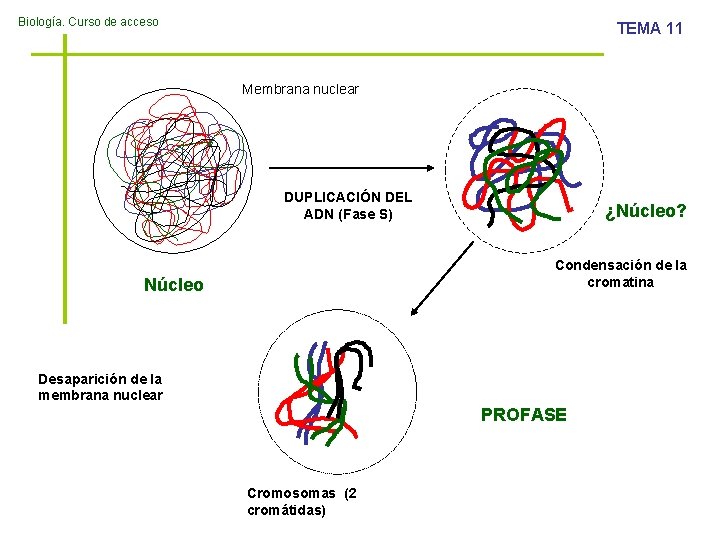 Biología. Curso de acceso

TEMA 11

Membrana nuclear

DUPLICACIÓN DEL ADN (Fase S)

¿Núcleo?

Núcleo

Condensación de la cromatina

Desaparición de la membrana nuclear

PROFASE

Cromosomas (2 cromátidas)